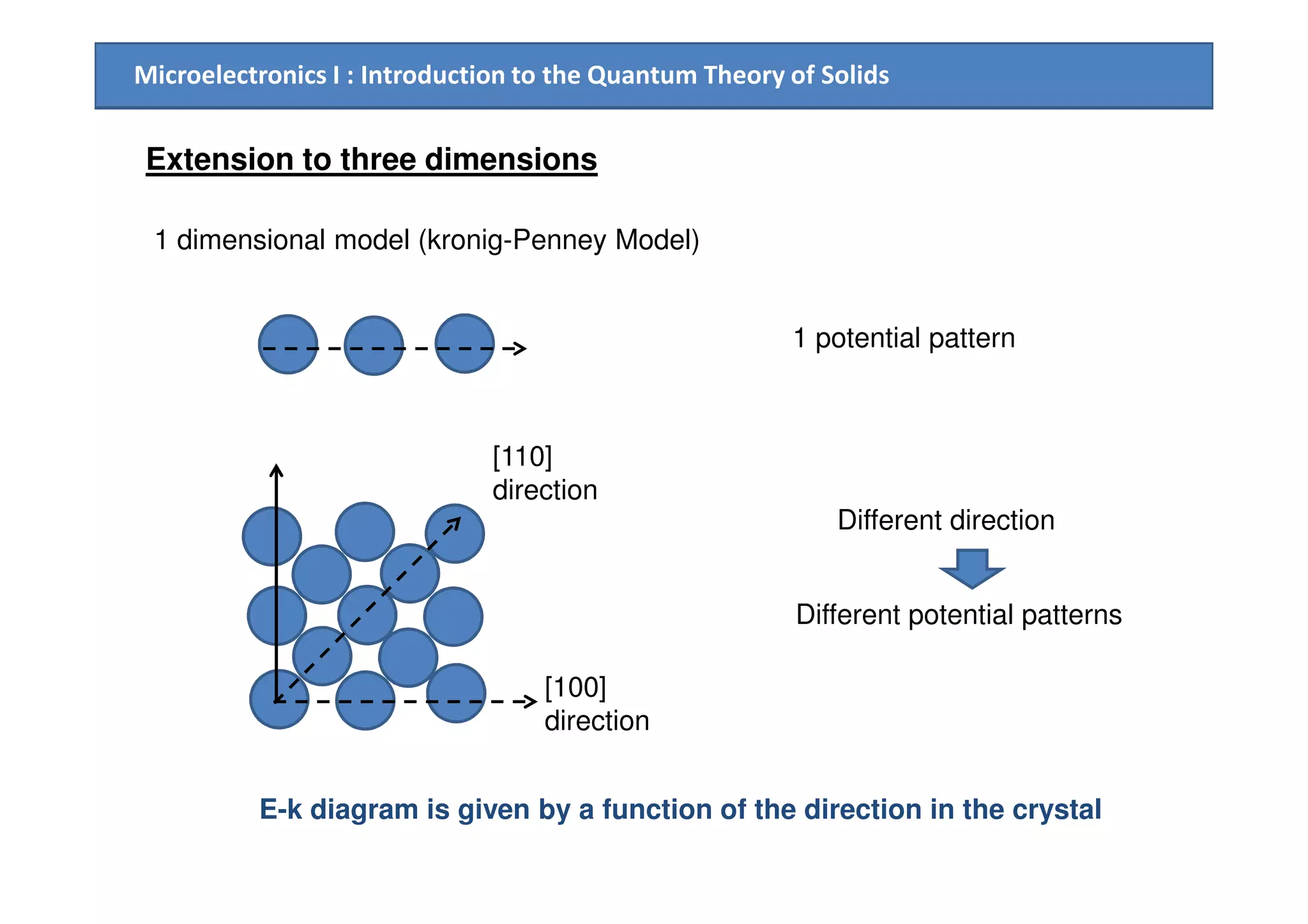 Microelectronics I : Introduction to the Quantum Theory of Solids

Extension to three dimensions

1 dimensional model (kronig-Penney Model)

1 potential pattern

[110] direction

Different direction

Different potential patterns

[100] direction

E-k diagram is given by a function of the direction in the crystal